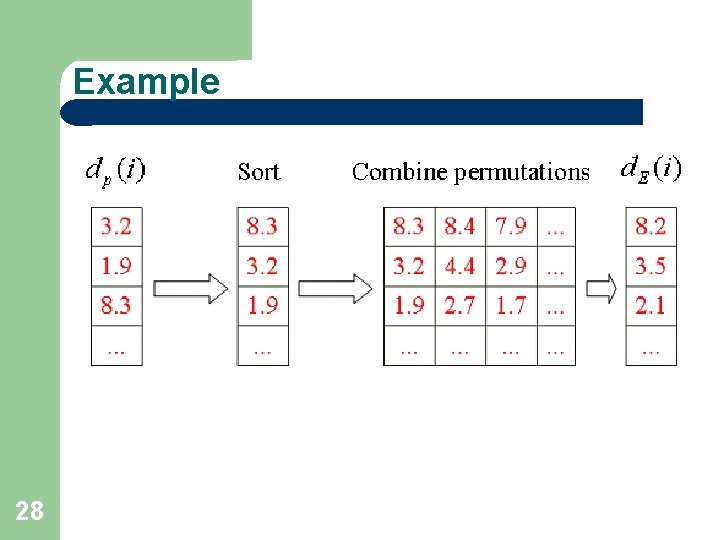 Example

$d_p(i)$

| 3.2 |
|---|
| 1.9 |
| 8.3 |
| ... |

Sort

| 8.3 |
|---|
| 3.2 |
| 1.9 |
| ... |

Combine permutations

| 8.3 | 8.4 | 7.9 | ... |
|---|---|---|---|
| 3.2 | 4.4 | 2.9 | ... |
| 1.9 | 2.7 | 1.7 | ... |
| ... | ... | ... | ... |

$d_E(i)$

| 8.2 |
|---|
| 3.5 |
| 2.1 |
| ... |

28